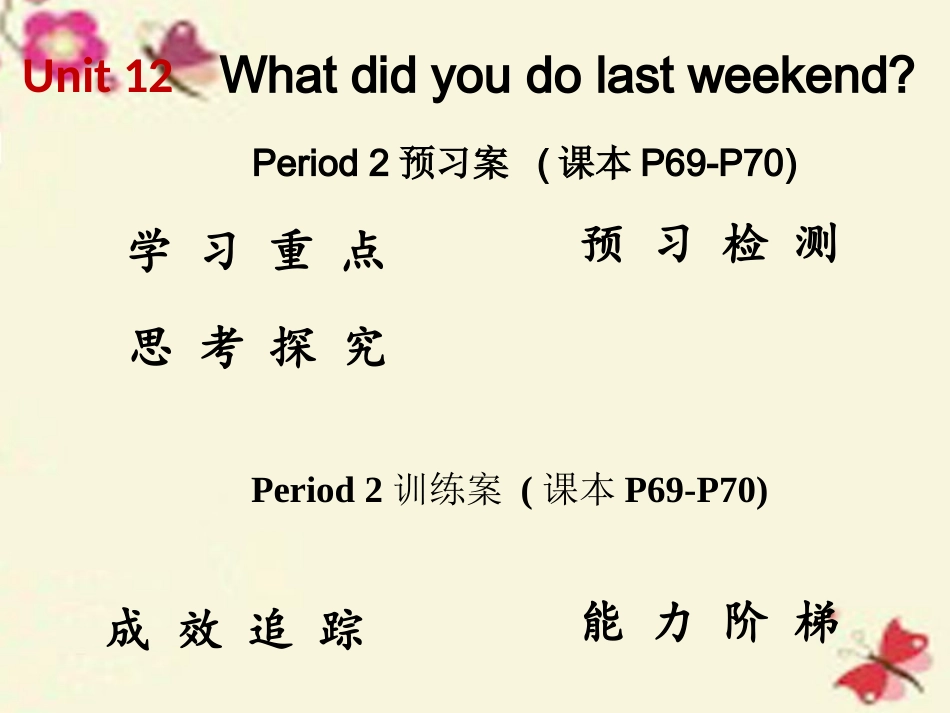 Unit 12 What did you do last weekend?

Period 2 预习案 ( 课本 P69-P70)

学 习 重 点

预 习 检 测

思 考 探 究

Period 2 训练案 ( 课本 P69-P70)

成 效 追 踪

能 力 阶 梯